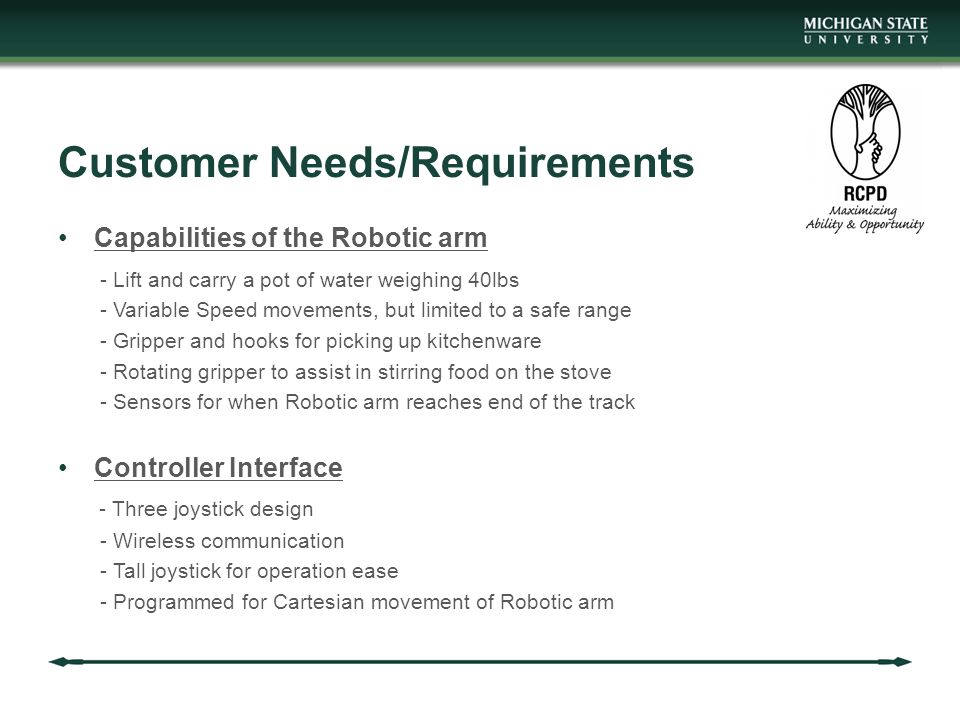 MICHIGAN STATE UNIVERSITY

RCPD
Maximizing Ability & Opportunity

Customer Needs/Requirements

• Capabilities of the Robotic arm

- Lift and carry a pot of water weighing 40lbs
- Variable Speed movements, but limited to a safe range
- Gripper and hooks for picking up kitchenware
- Rotating gripper to assist in stirring food on the stove
- Sensors for when Robotic arm reaches end of the track

• Controller Interface

- Three joystick design
- Wireless communication
- Tall joystick for operation ease
- Programmed for Cartesian movement of Robotic arm